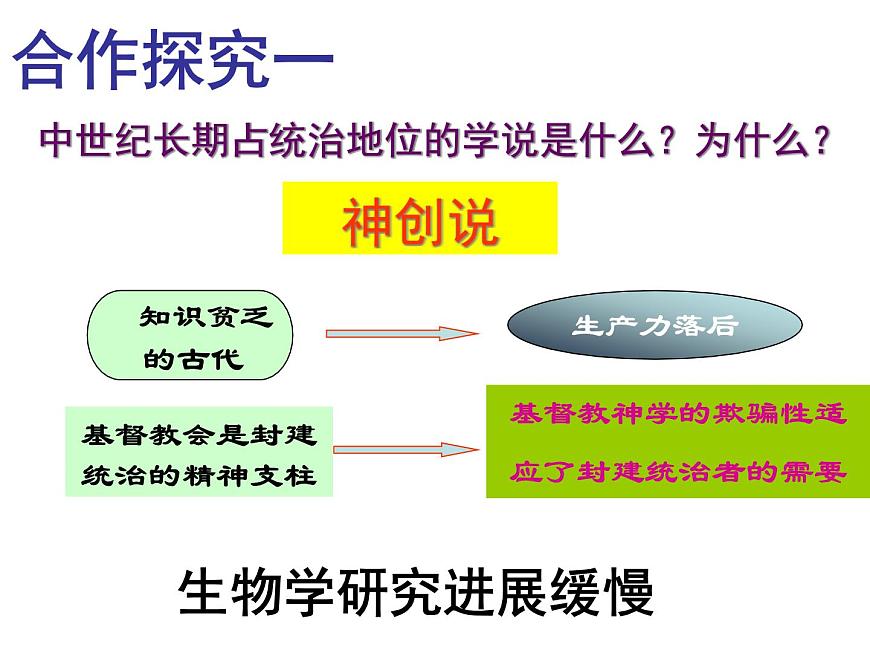 合作探究一

中世纪长期占统治地位的学说是什么？为什么？

神创说

知识贫乏的古代

生产力落后

基督教会是封建统治的精神支柱

基督教神学的欺骗性适应了封建统治者的需要

生物学研究进展缓慢